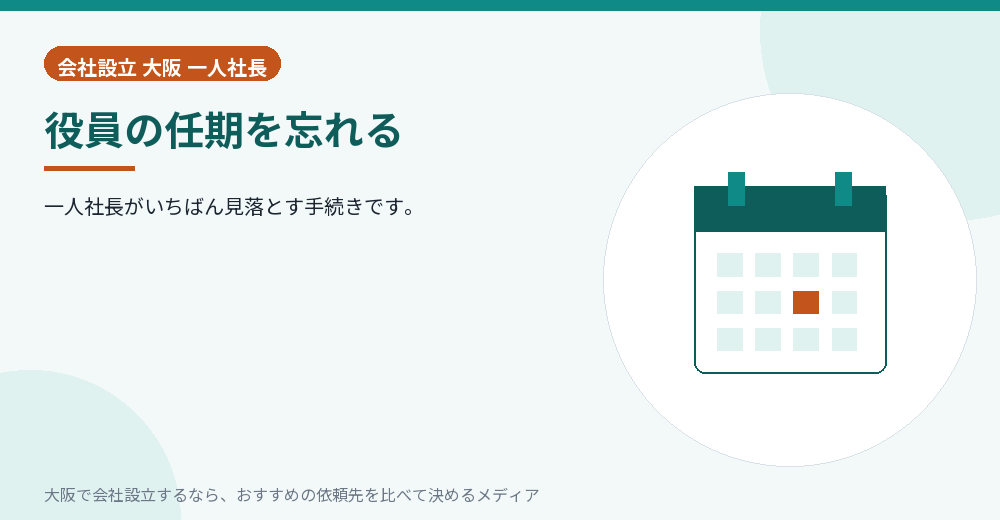 会社設立 大阪 一人社長

役員の任期を忘れる

一人社長がいちばん見落とす手続きです。

大阪で会社設立するなら、おすすめの依頼先を比べて決めるメディア